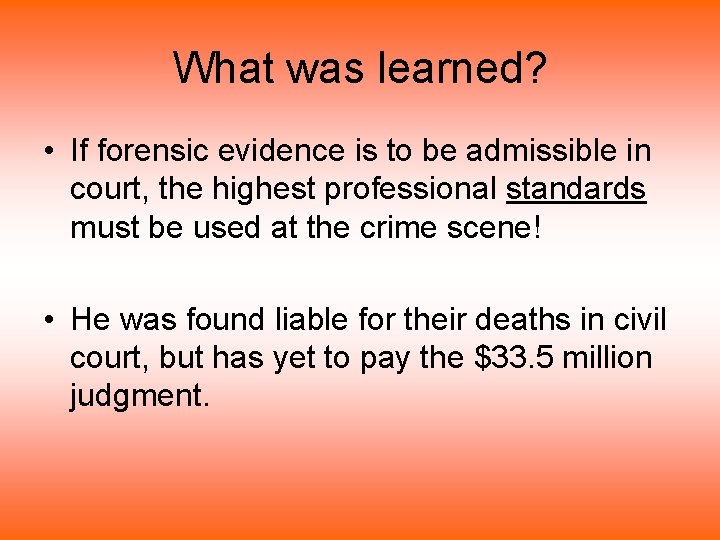 What was learned?

• If forensic evidence is to be admissible in court, the highest professional standards must be used at the crime scene!

• He was found liable for their deaths in civil court, but has yet to pay the \$33.5 million judgment.